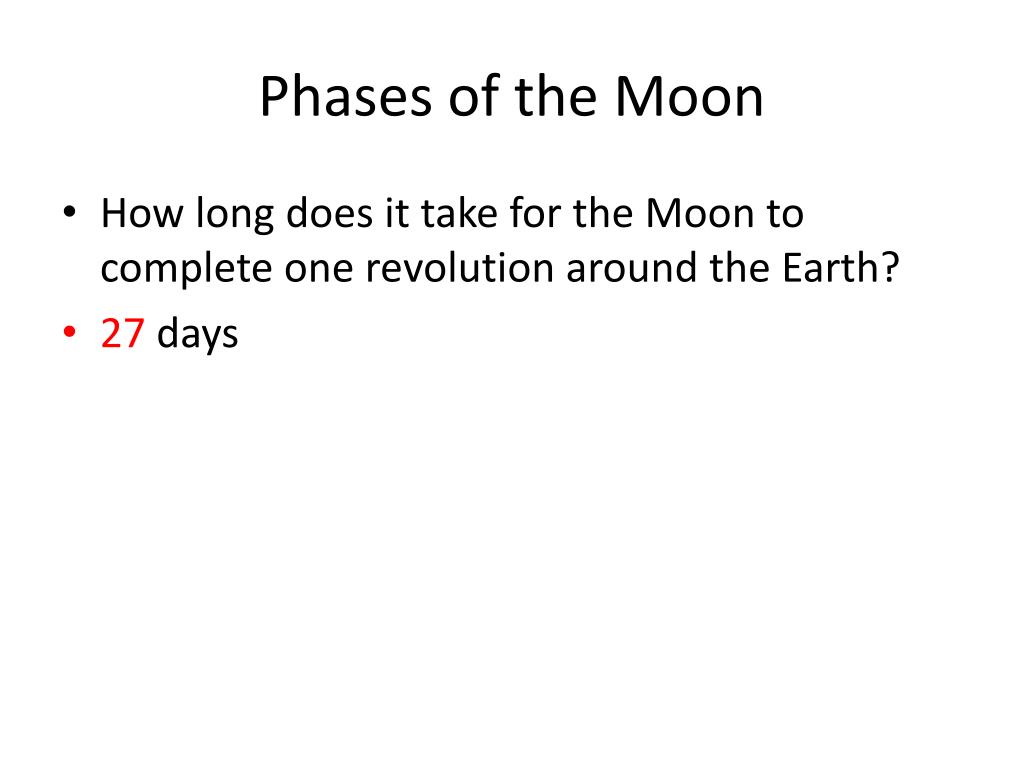 Phases of the Moon

• How long does it take for the Moon to complete one revolution around the Earth?
• 27 days